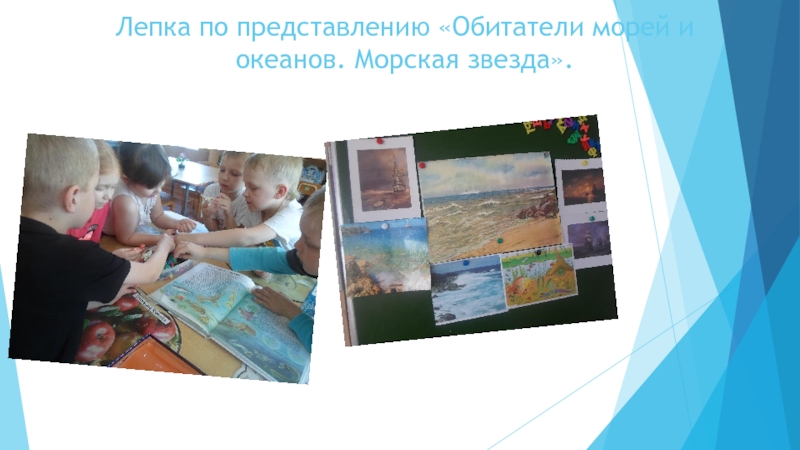 Лепка по представлению «Обитатели морей и океанов. Морская звезда».